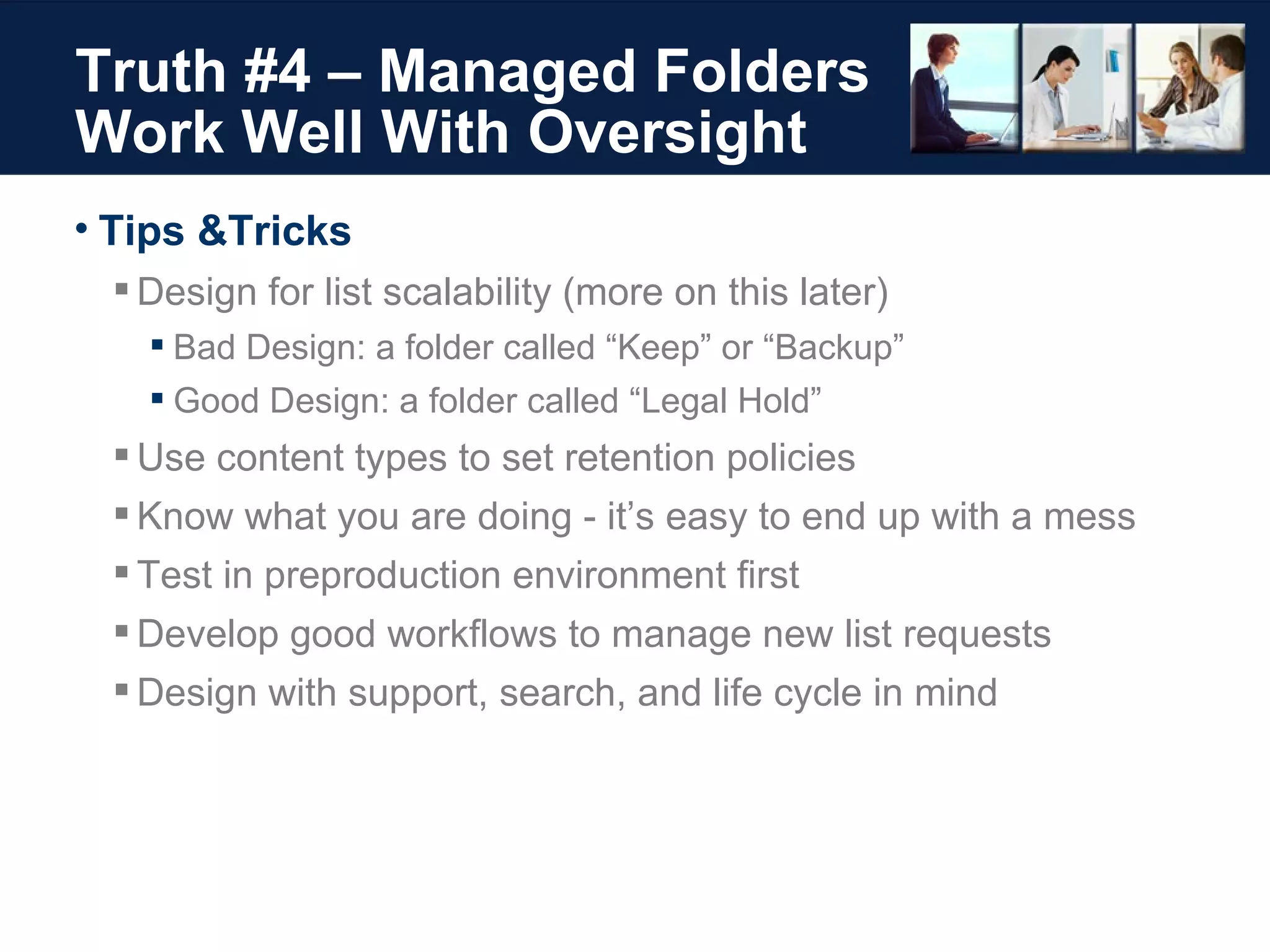 Truth #4 – Managed Folders Work Well With Oversight

• Tips &Tricks

▪ Design for list scalability (more on this later)

▪ Bad Design: a folder called “Keep” or “Backup”

▪ Good Design: a folder called “Legal Hold”

▪ Use content types to set retention policies

▪ Know what you are doing - it’s easy to end up with a mess

▪ Test in preproduction environment first

▪ Develop good workflows to manage new list requests

▪ Design with support, search, and life cycle in mind